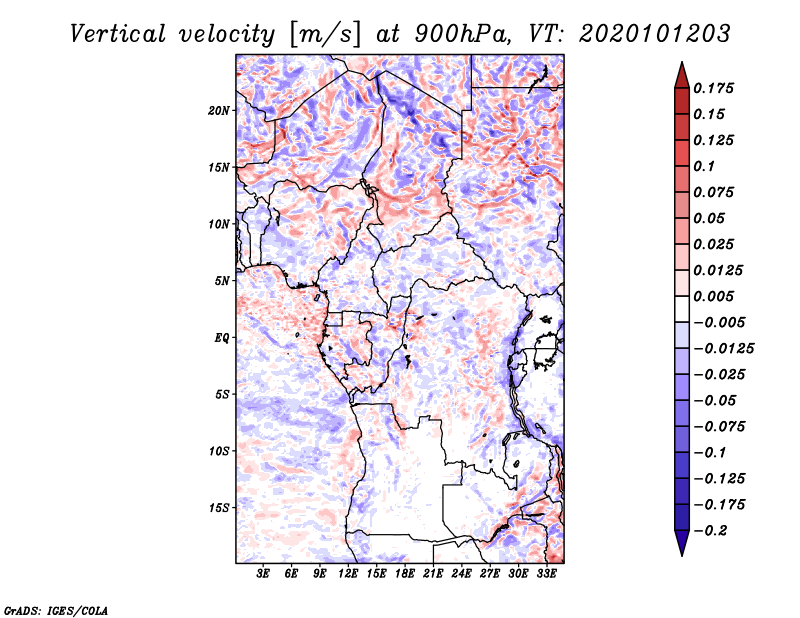 Vertical velocity [m/s] at 900hPa, VT: 2020101203

20N
15N
10N
5N
EQ
5S
10S
15S

3E 6E 9E 12E 15E 18E 21E 24E 27E 30E 33E

0.175
0.15
0.125
0.1
0.075
0.05
0.025
0.0125
0.005
−0.005
−0.0125
−0.025
−0.05
−0.075
−0.1
−0.125
−0.175
−0.2

GrADS: IGES/COLA